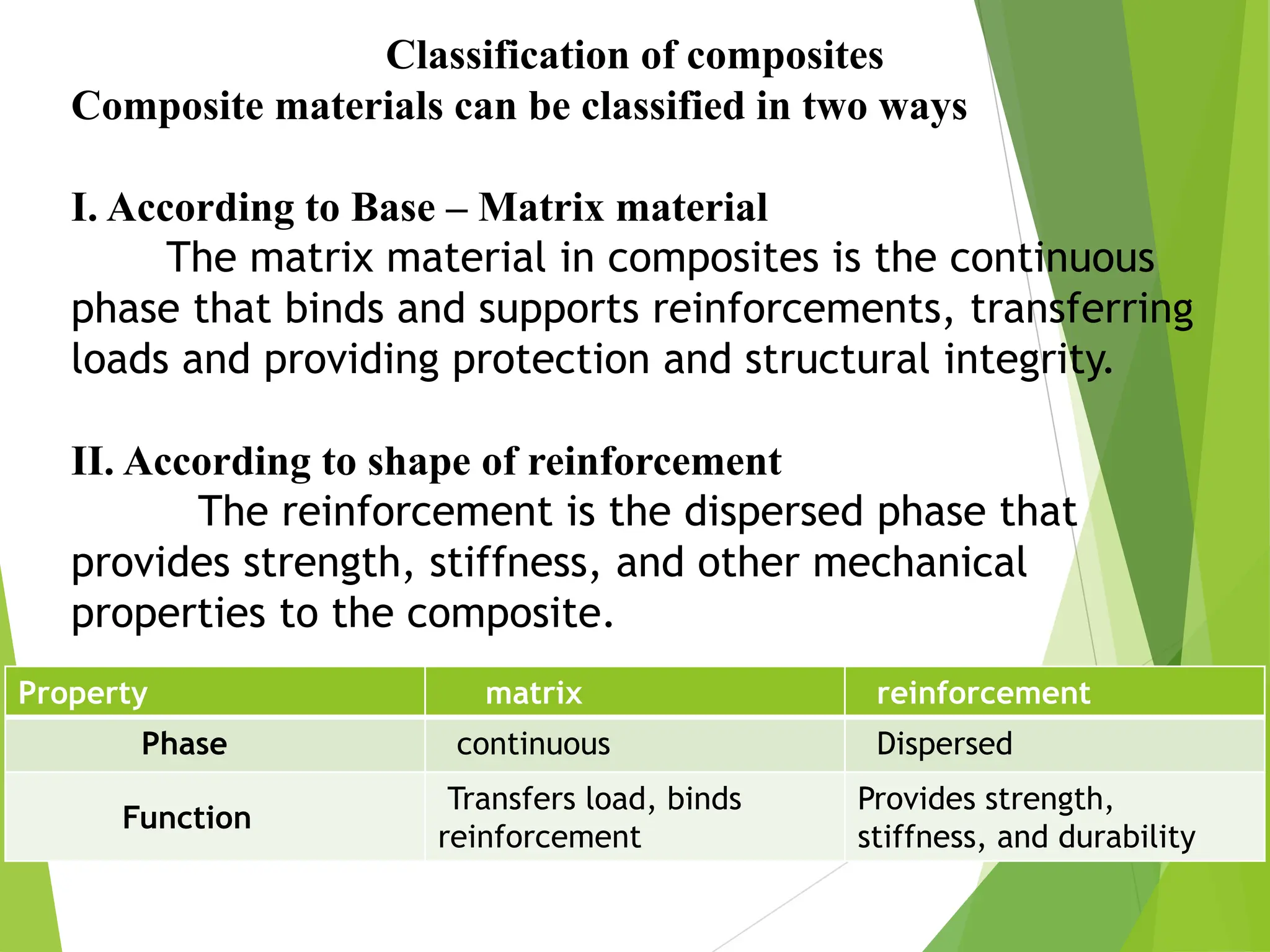 Classification of composites
Composite materials can be classified in two ways

I. According to Base – Matrix material
The matrix material in composites is the continuous phase that binds and supports reinforcements, transferring loads and providing protection and structural integrity.

II. According to shape of reinforcement
The reinforcement is the dispersed phase that provides strength, stiffness, and other mechanical properties to the composite.

| Property | matrix | reinforcement |
|---|---|---|
| Phase | continuous | Dispersed |
| Function | Transfers load, binds reinforcement | Provides strength, stiffness, and durability |